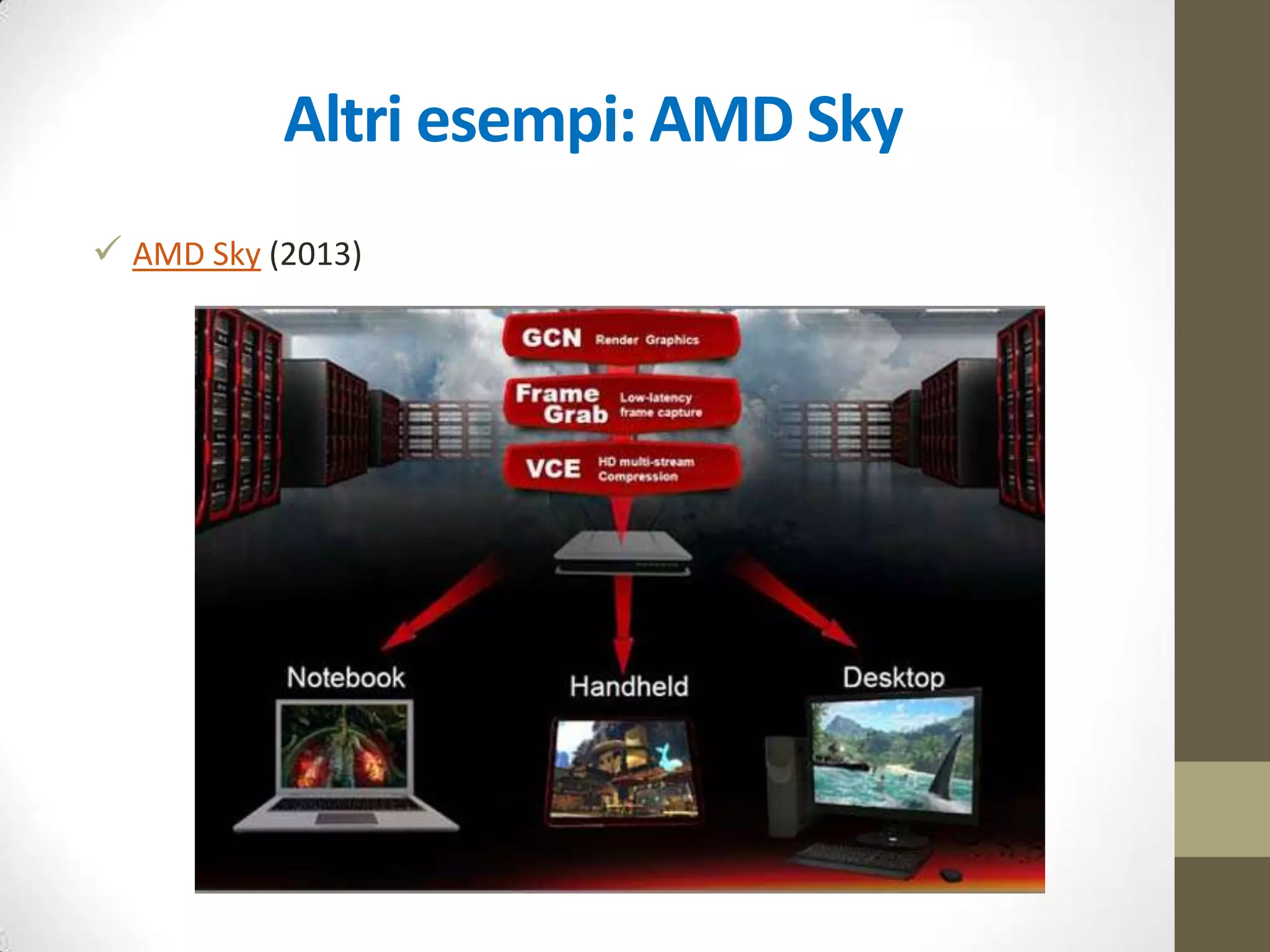 Altri esempi: AMD Sky

✓ AMD Sky (2013)

GCN Render Graphics

Frame Grab Low-latency frame capture

VCE HD multi-stream Compression

Notebook

Handheld

Desktop